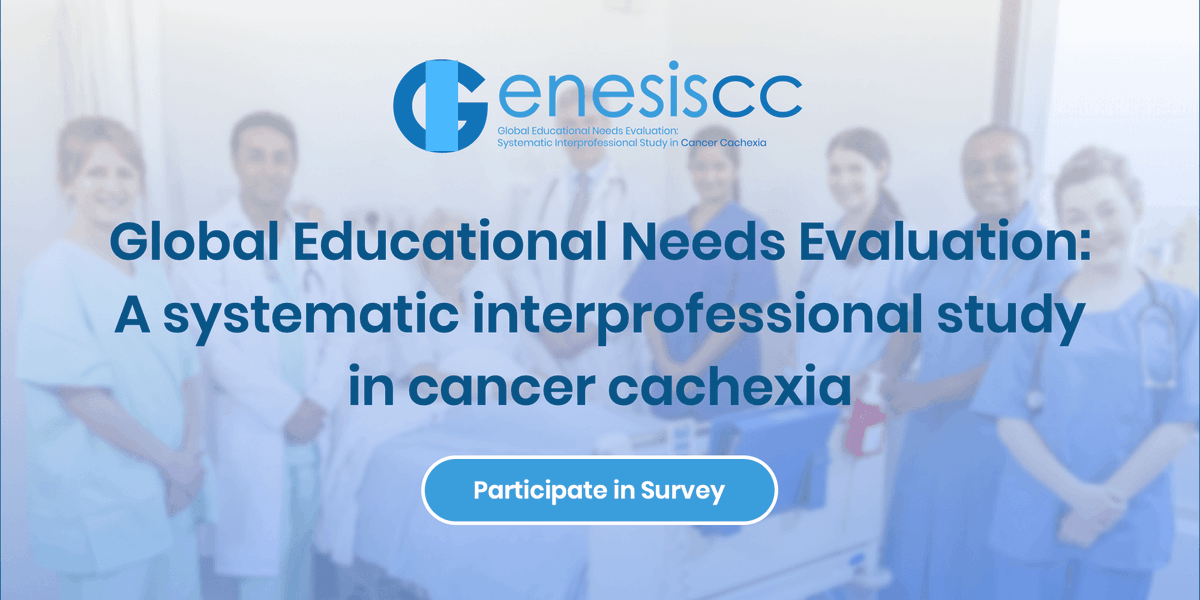 Genesiscc
Global Educational Needs Evaluation:
Systematic Interprofessional Study in Cancer Cachexia

Global Educational Needs Evaluation: A systematic interprofessional study in cancer cachexia

Participate in Survey